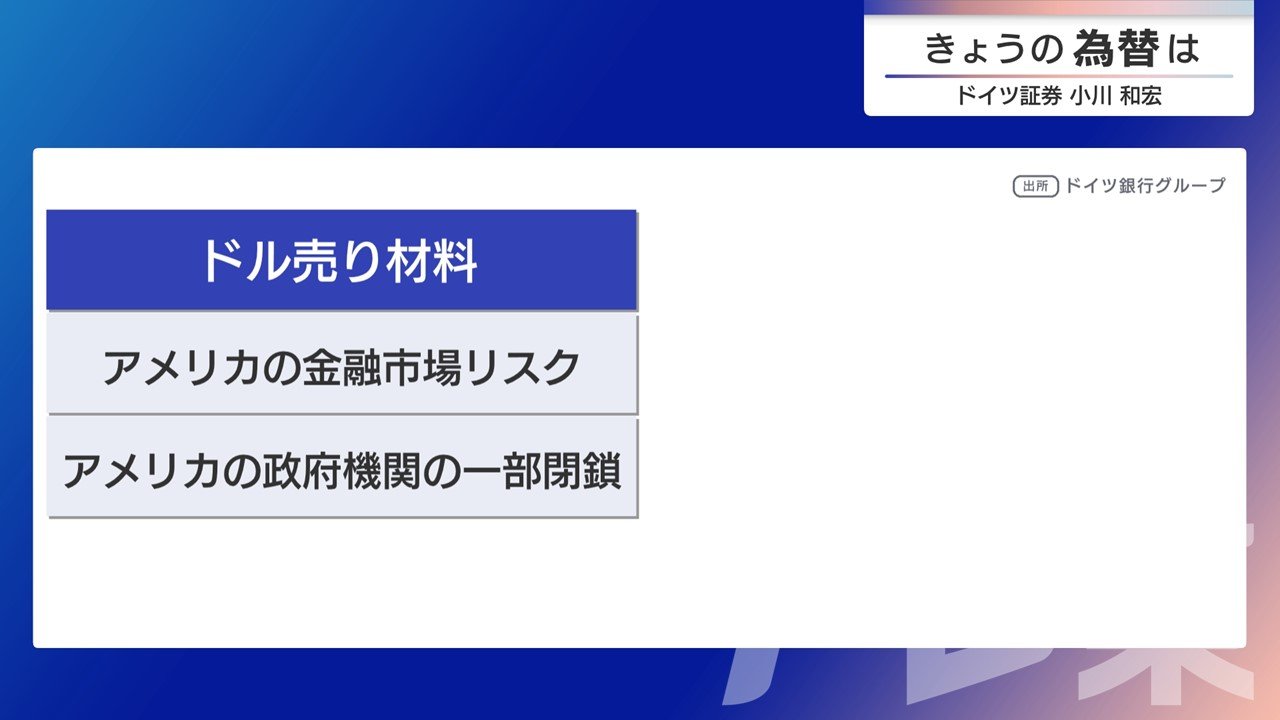 きょうの為替は
ドイツ証券 小川 和宏

出所 ドイツ銀行グループ

ドル売り材料

アメリカの金融市場リスク

アメリカの政府機関の一部閉鎖